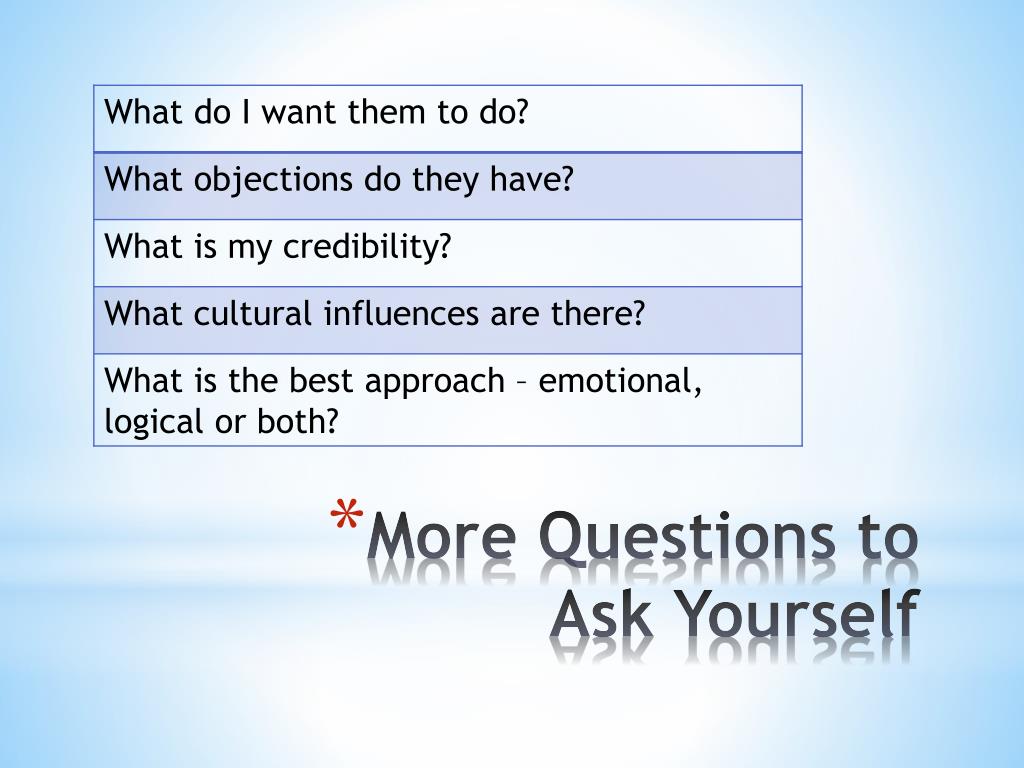 | What do I want them to do? |
|---|
| What objections do they have? |
| What is my credibility? |
| What cultural influences are there? |
| What is the best approach – emotional, logical or both? |

*More Questions to Ask Yourself